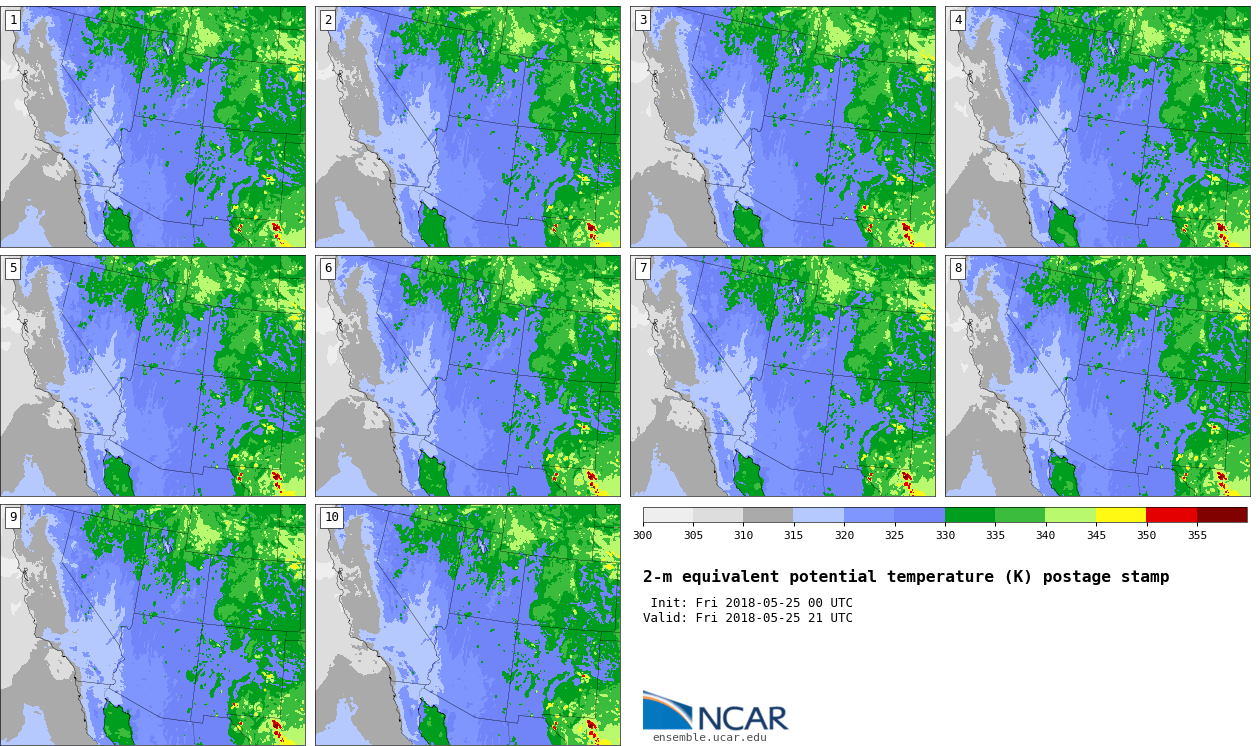 1

2

3

4

5

6

7

8

9

10

300 305 310 315 320 325 330 335 340 345 350 355

2-m equivalent potential temperature (K) postage stamp

Init: Fri 2018-05-25 00 UTC
Valid: Fri 2018-05-25 21 UTC

NCAR
ensemble.ucar.edu